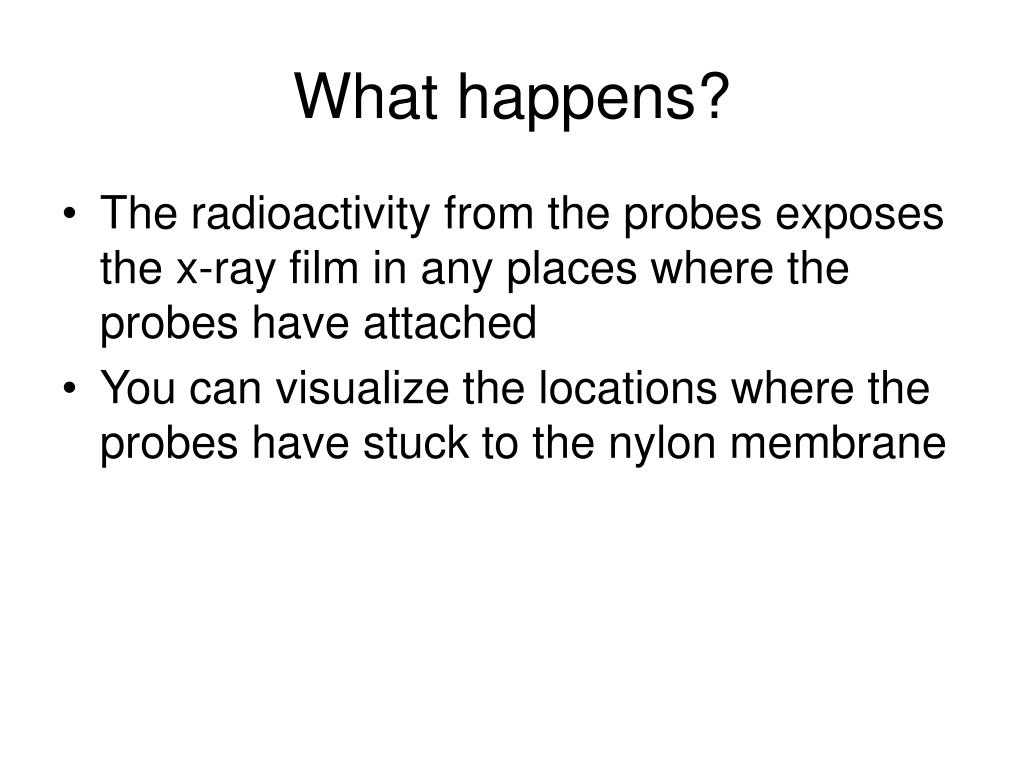 What happens?

• The radioactivity from the probes exposes the x-ray film in any places where the probes have attached
• You can visualize the locations where the probes have stuck to the nylon membrane